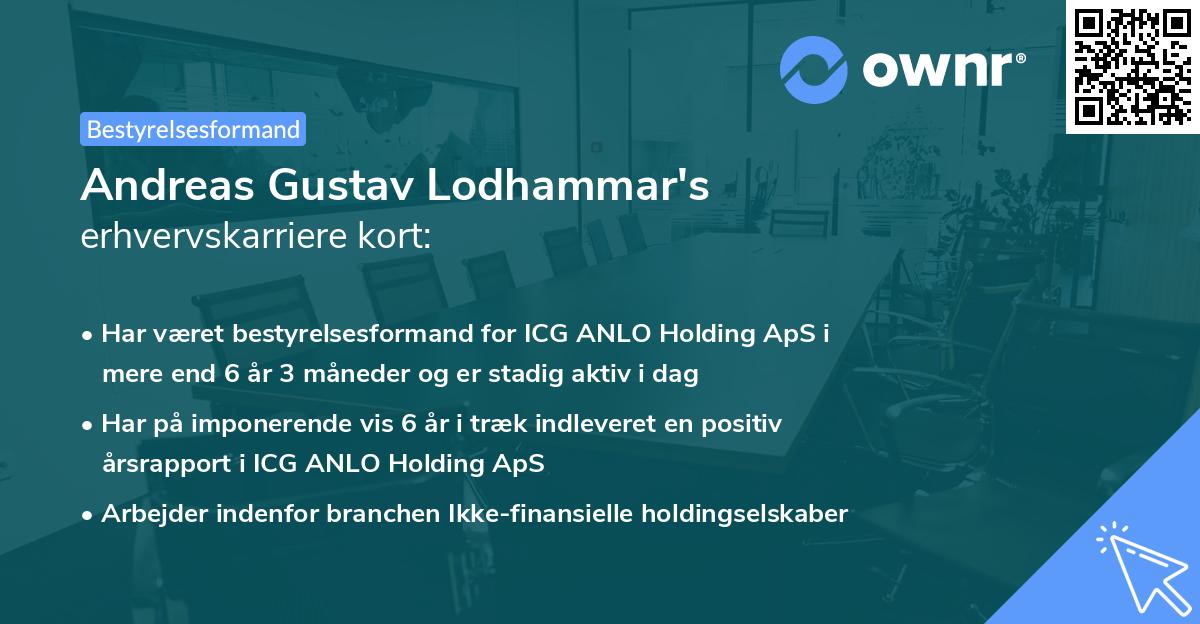 ownr®

Bestyrelsesformand

Andreas Gustav Lodhammar's erhvervskarriere kort:

• Har været bestyrelsesformand for ICG ANLO Holding ApS i mere end 6 år 3 måneder og er stadig aktiv i dag

• Har på imponerende vis 6 år i træk indleveret en positiv årsrapport i ICG ANLO Holding ApS

• Arbejder indenfor branchen Ikke-finansielle holdingselskaber